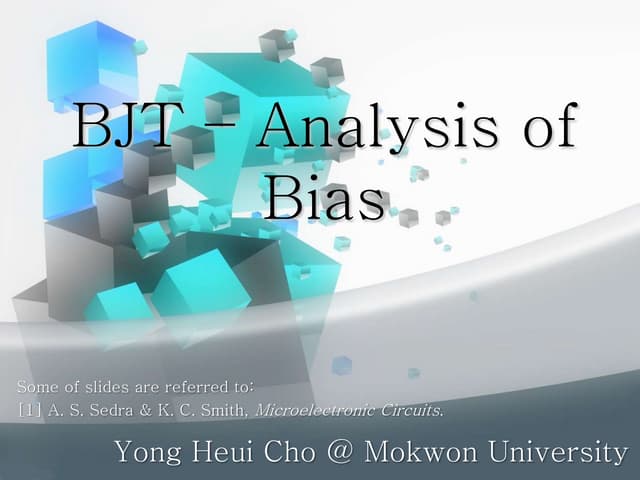 BJT – Analysis of Bias

Some of slides are referred to:
[1] A. S. Sedra & K. C. Smith, Microelectronic Circuits.

Yong Heui Cho @ Mokwon University